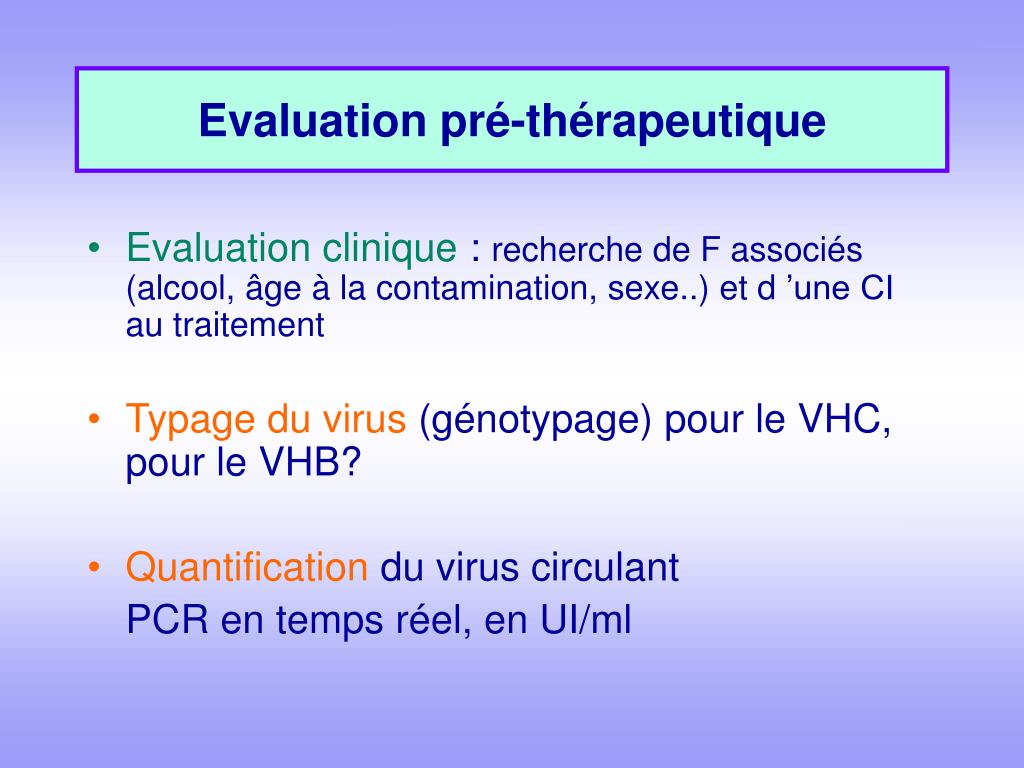 Evaluation pré-thérapeutique

• Evaluation clinique : recherche de F associés (alcool, âge à la contamination, sexe..) et d ’une CI au traitement

• Typage du virus (génotypage) pour le VHC, pour le VHB?

• Quantification du virus circulant
PCR en temps réel, en UI/ml